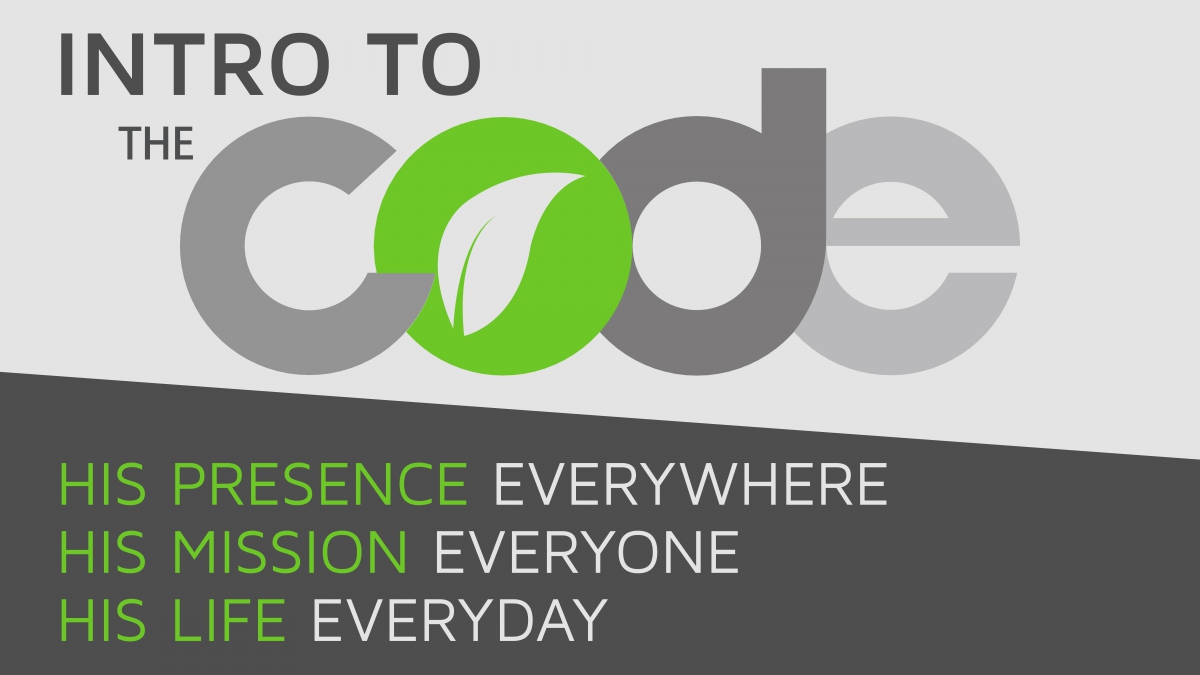 INTRO TO
THE code

HIS PRESENCE EVERYWHERE
HIS MISSION EVERYONE
HIS LIFE EVERYDAY